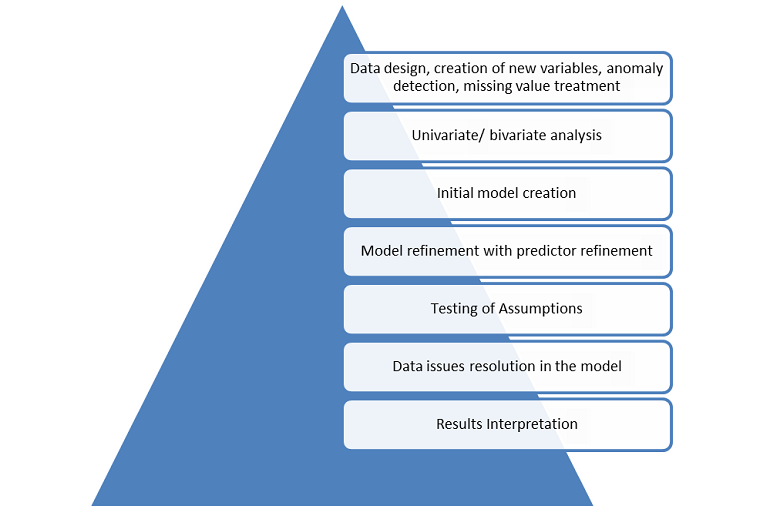 Data design, creation of new variables, anomaly detection, missing value treatment

Univariate/ bivariate analysis

Initial model creation

Model refinement with predictor refinement

Testing of Assumptions

Data issues resolution in the model

Results Interpretation